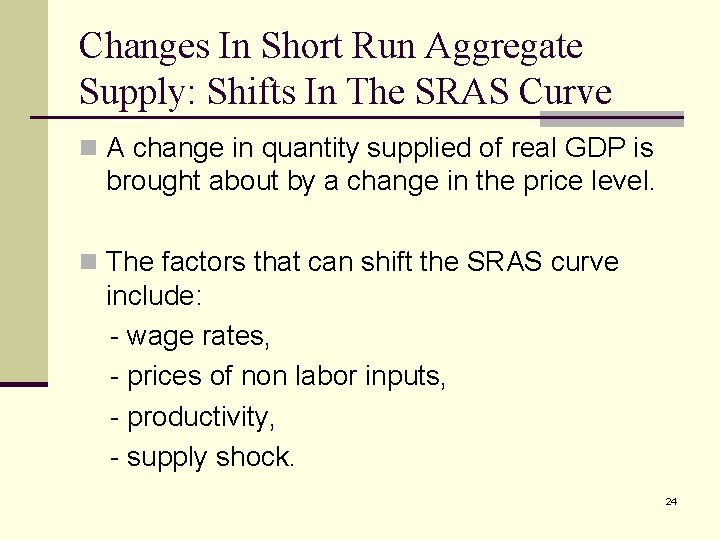 Changes In Short Run Aggregate Supply: Shifts In The SRAS Curve

A change in quantity supplied of real GDP is brought about by a change in the price level.

The factors that can shift the SRAS curve include:
- wage rates,
- prices of non labor inputs,
- productivity,
- supply shock.

24